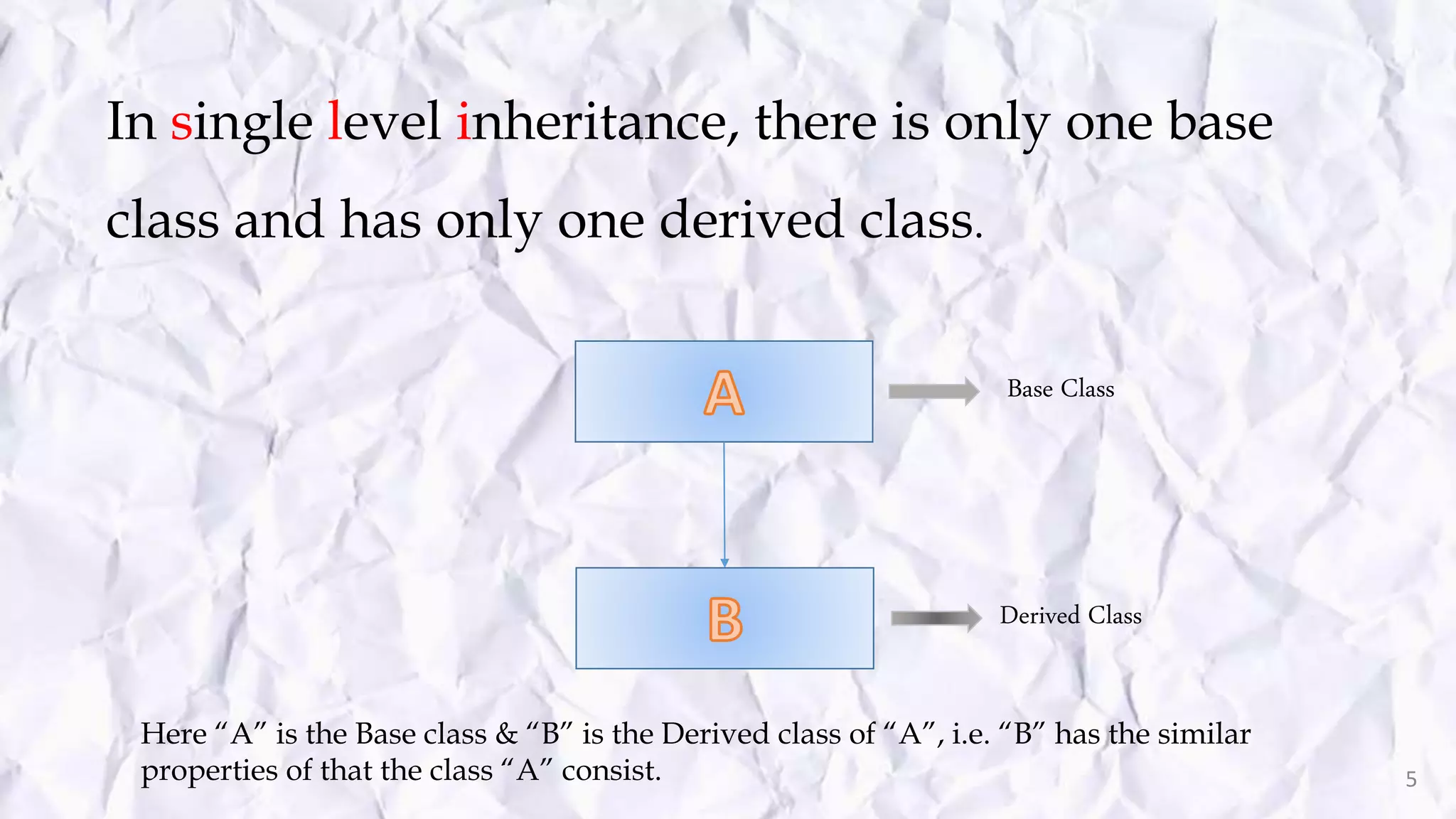 In single level inheritance, there is only one base class and has only one derived class.

A

Base Class

B

Derived Class

Here “A” is the Base class & “B” is the Derived class of “A”, i.e. “B” has the similar properties of that the class “A” consist.

5